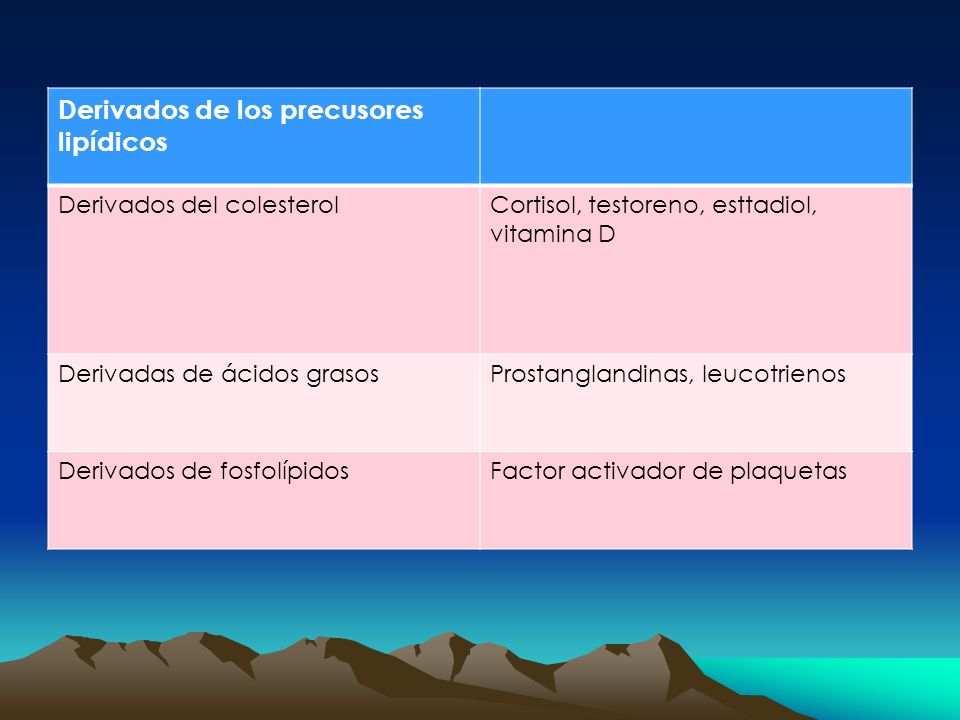 | Derivados de los precusores lipídicos | |
|---|---|
| Derivados del colesterol | Cortisol, testoreno, esttadiol, vitamina D |
| Derivadas de ácidos grasos | Prostanglandinas, leucotrienos |
| Derivados de fosfolípidos | Factor activador de plaquetas |